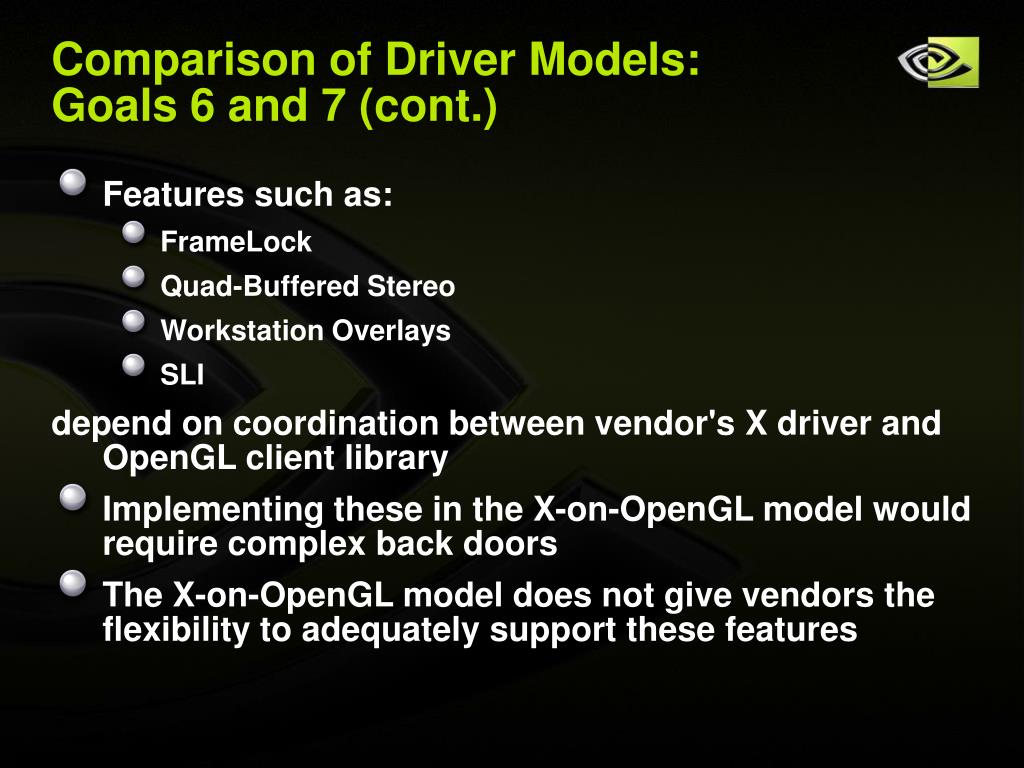 Comparison of Driver Models:
Goals 6 and 7 (cont.)

Features such as:

FrameLock

Quad-Buffered Stereo

Workstation Overlays

SLI

depend on coordination between vendor's X driver and OpenGL client library

Implementing these in the X-on-OpenGL model would require complex back doors

The X-on-OpenGL model does not give vendors the flexibility to adequately support these features